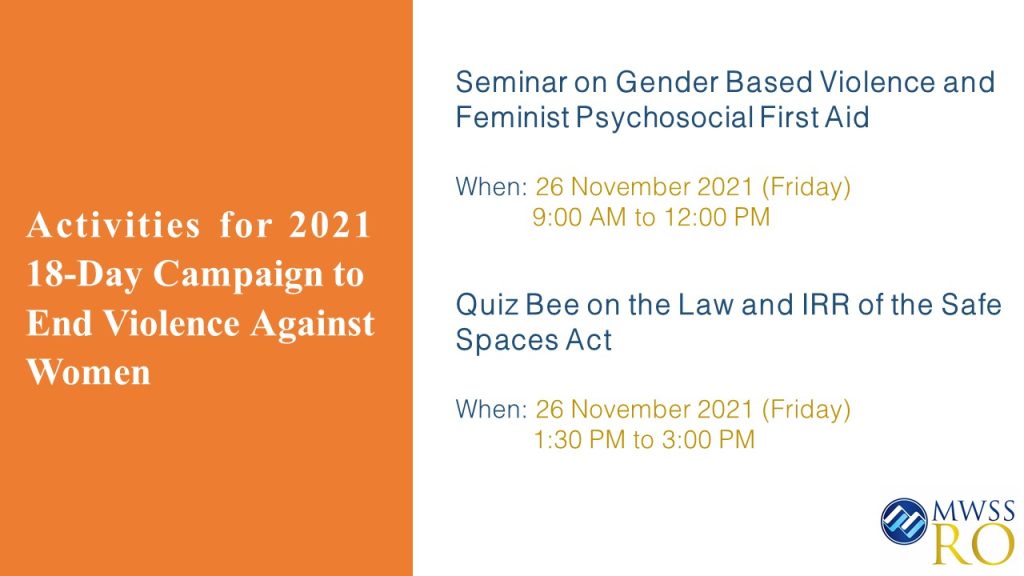 Activities for 2021 18-Day Campaign to End Violence Against Women

Seminar on Gender Based Violence and Feminist Psychosocial First Aid

When: 26 November 2021 (Friday)
9:00 AM to 12:00 PM

Quiz Bee on the Law and IRR of the Safe Spaces Act

When: 26 November 2021 (Friday)
1:30 PM to 3:00 PM

MWSS
RO